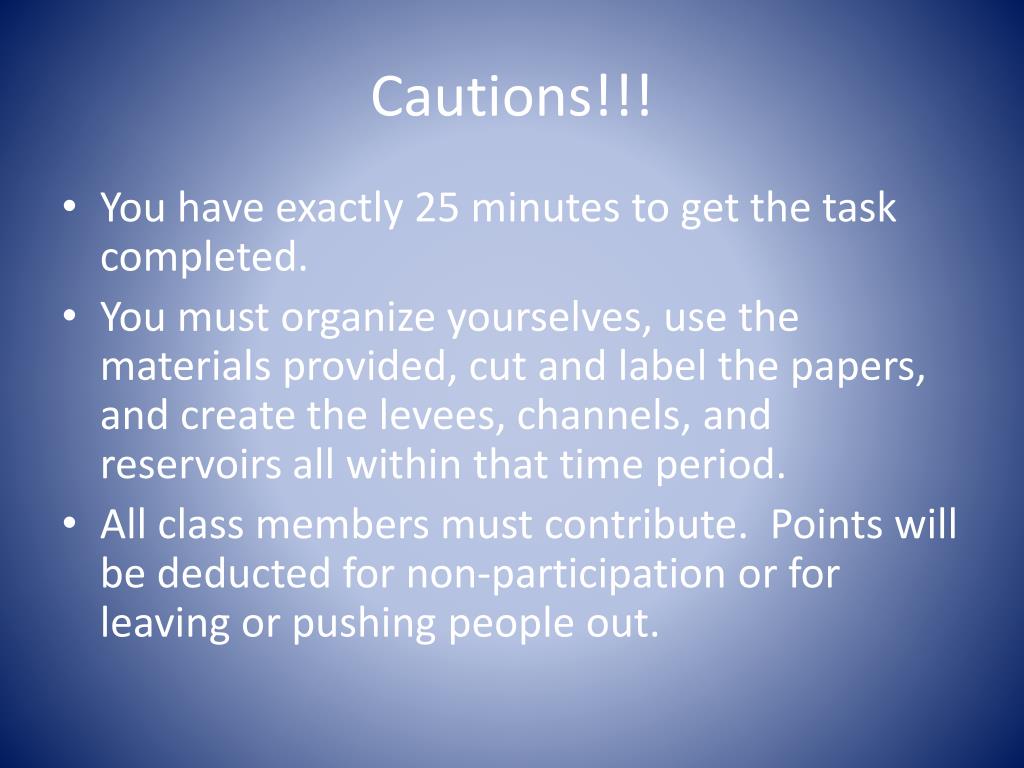 Cautions!!!

• You have exactly 25 minutes to get the task completed.
• You must organize yourselves, use the materials provided, cut and label the papers, and create the levees, channels, and reservoirs all within that time period.
• All class members must contribute.  Points will be deducted for non-participation or for leaving or pushing people out.